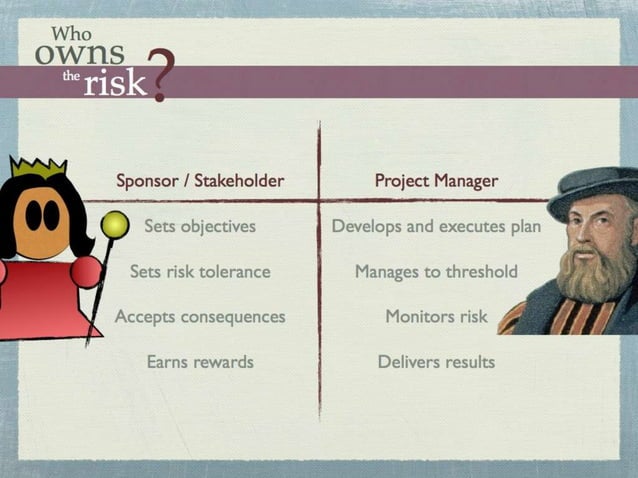 Who owns the risk?

| Sponsor / Stakeholder | Project Manager |
|---|---|
| Sets objectives | Develops and executes plan |
| Sets risk tolerance | Manages to threshold |
| Accepts consequences | Monitors risk |
| Earns rewards | Delivers results |